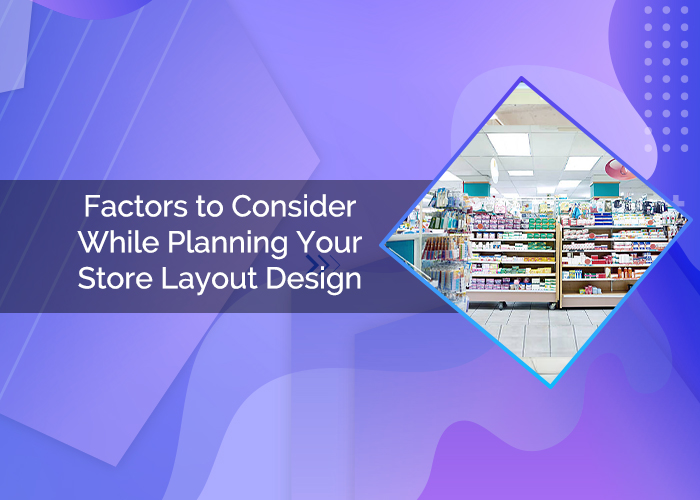 Factors to Consider While Planning Your Store Layout Design